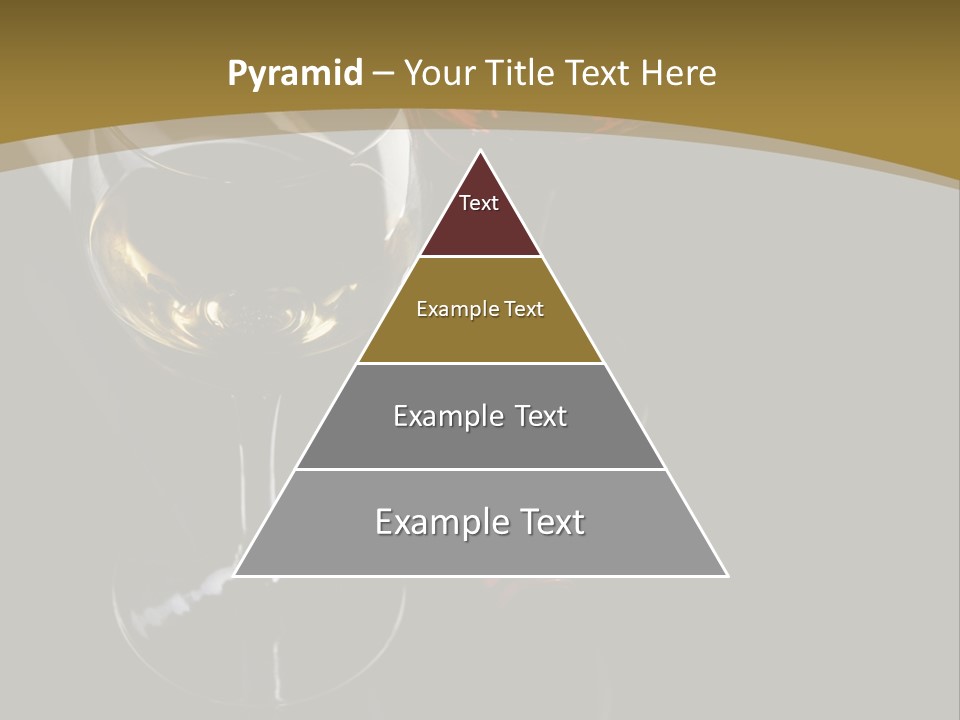 Pyramid – Your Title Text Here

Text

Example Text

Example Text

Example Text